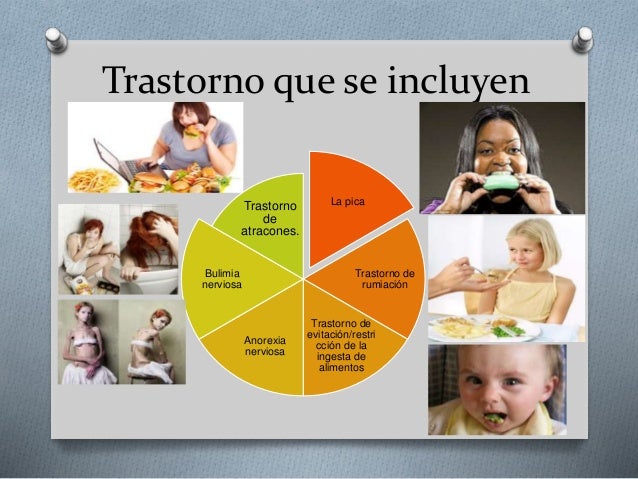 Trastorno que se incluyen

La pica

Trastorno de rumiación

Trastorno de evitación/restricción de la ingesta de alimentos

Anorexia nerviosa

Bulimia nerviosa

Trastorno de atracones.